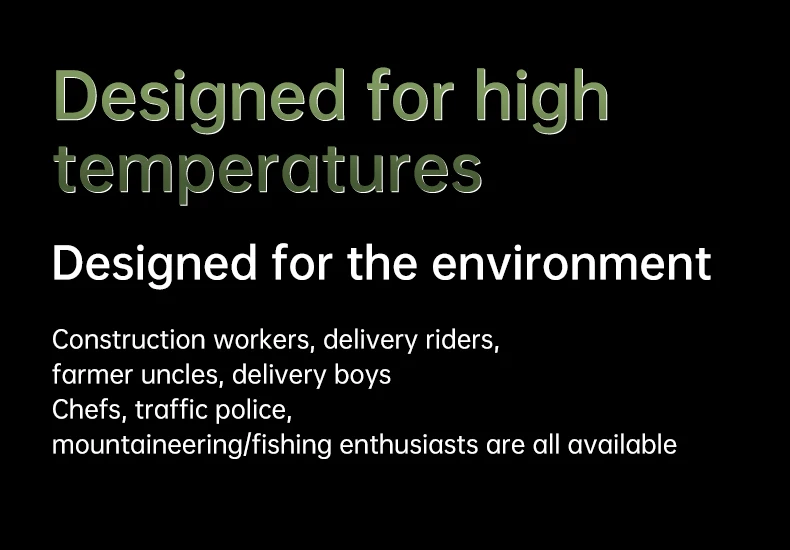 Designed for high temperatures

Designed for the environment

Construction workers, delivery riders, farmer uncles, delivery boys
Chefs, traffic police, mountaineering/fishing enthusiasts are all available